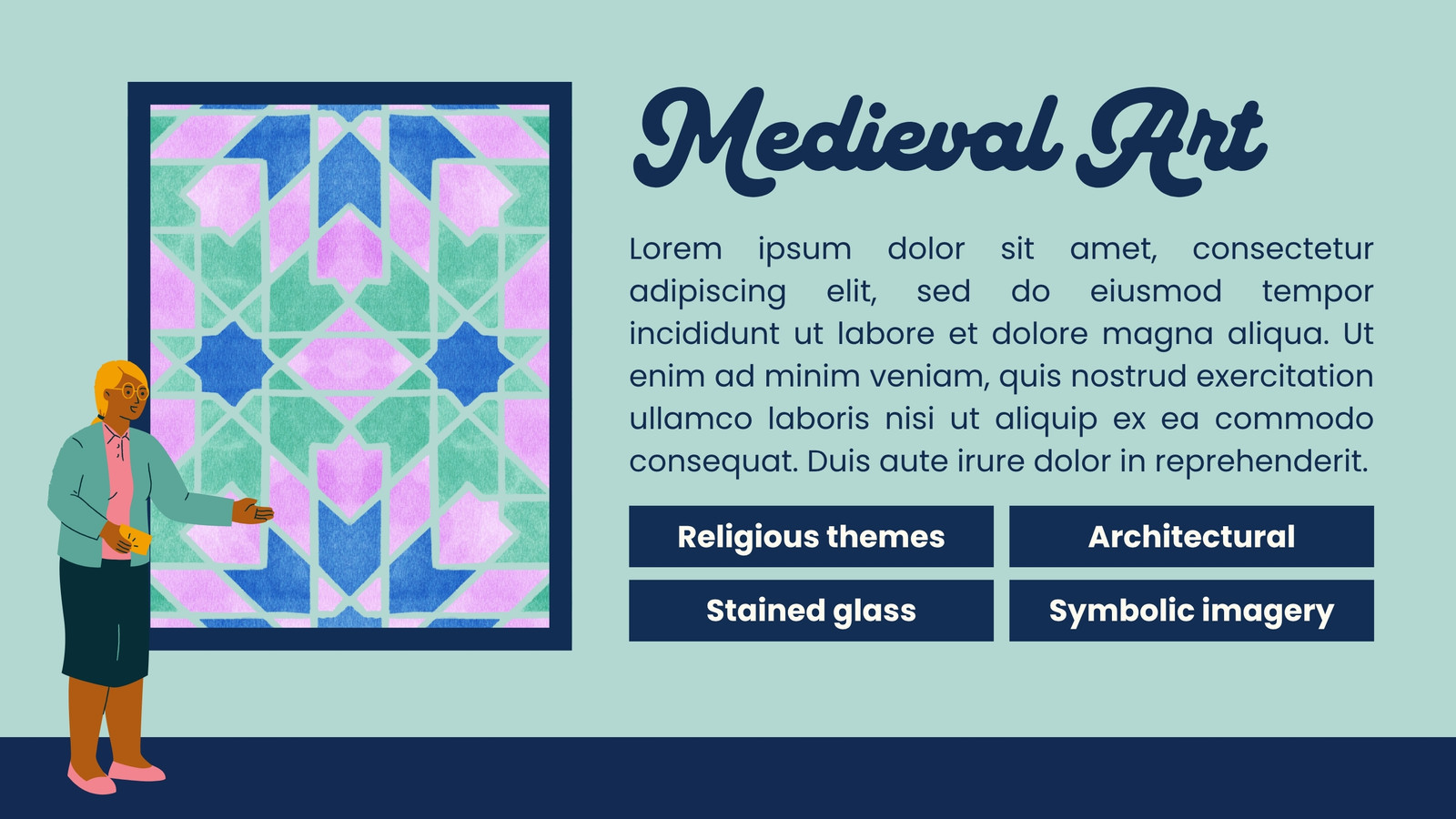 Medieval Art

Lorem ipsum dolor sit amet, consectetur adipiscing elit, sed do eiusmod tempor incididunt ut labore et dolore magna aliqua. Ut enim ad minim veniam, quis nostrud exercitation ullamco laboris nisi ut aliquip ex ea commodo consequat. Duis aute irure dolor in reprehenderit.

Religious themes

Architectural

Stained glass

Symbolic imagery